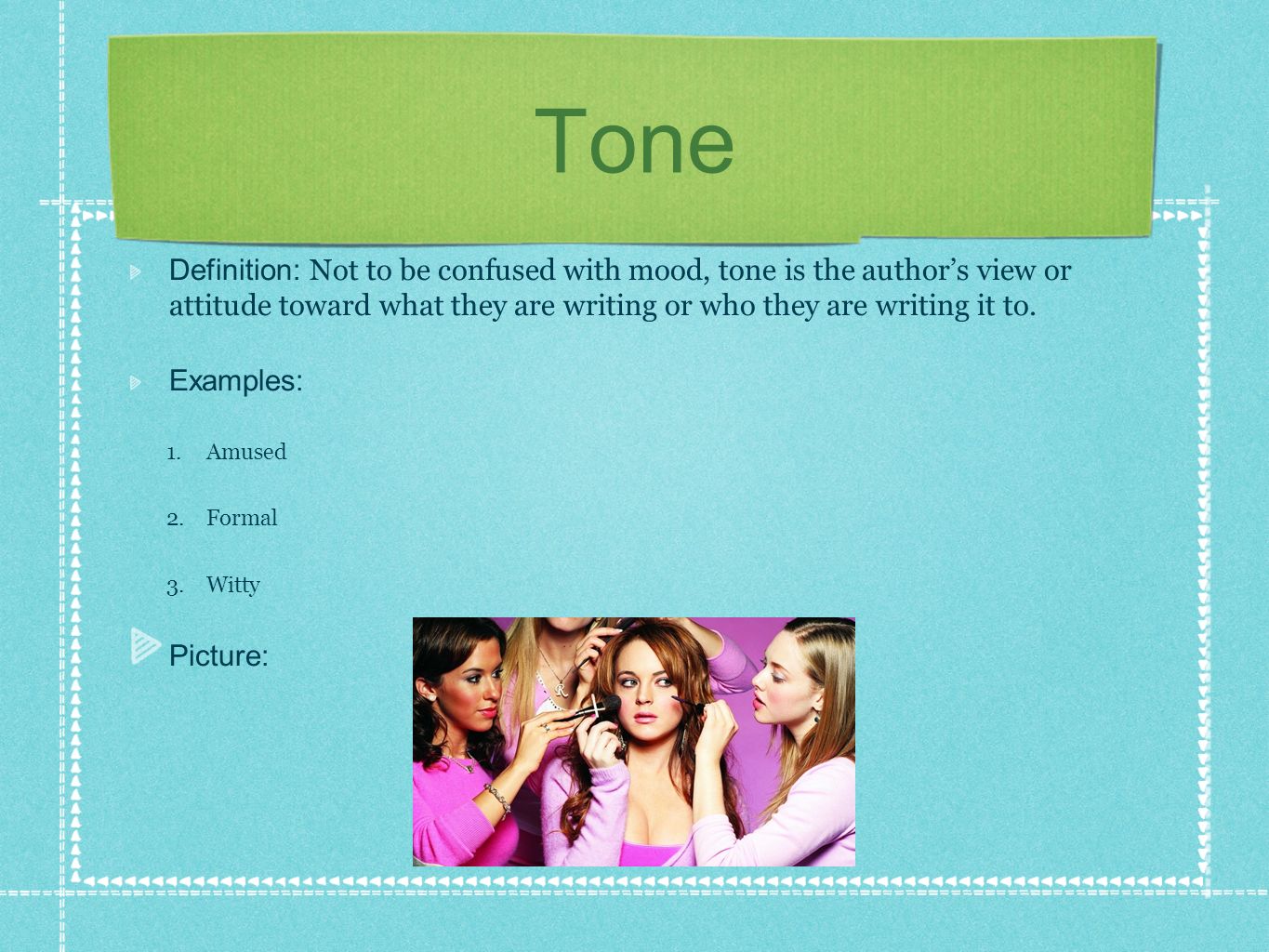 Tone

Definition: Not to be confused with mood, tone is the author's view or attitude toward what they are writing or who they are writing it to.

Examples:

1. Amused

2. Formal

3. Witty

Picture: